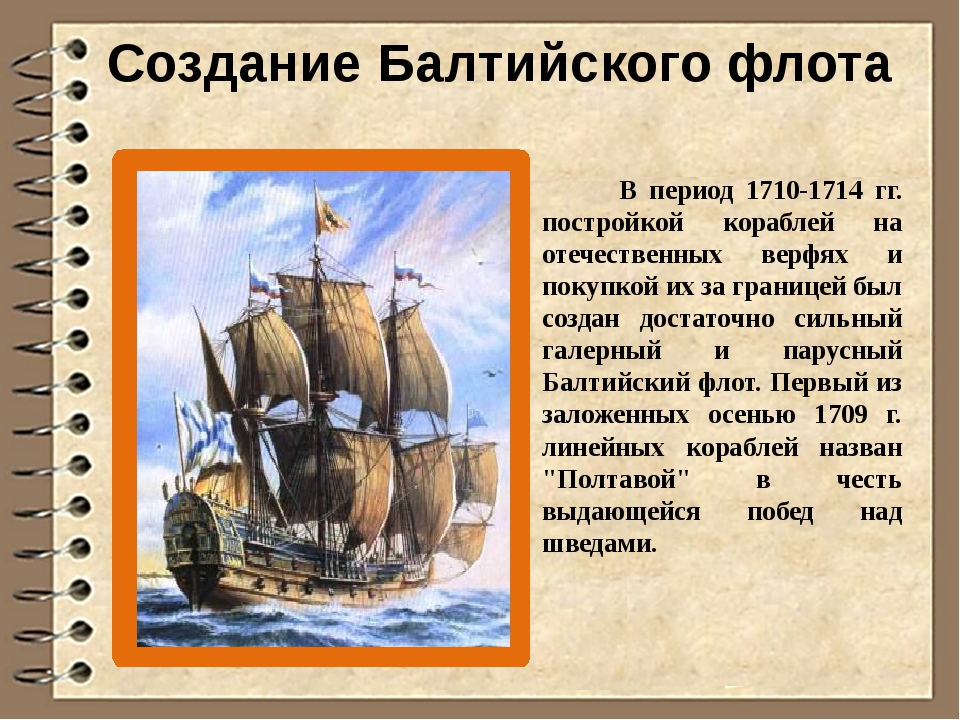 Создание Балтийского флота

В период 1710-1714 гг. постройкой кораблей на отечественных верфях и покупкой их за границей был создан достаточно сильный галерный и парусный Балтийский флот. Первый из заложенных осенью 1709 г. линейных кораблей назван "Полтавой" в честь выдающейся побед над шведами.